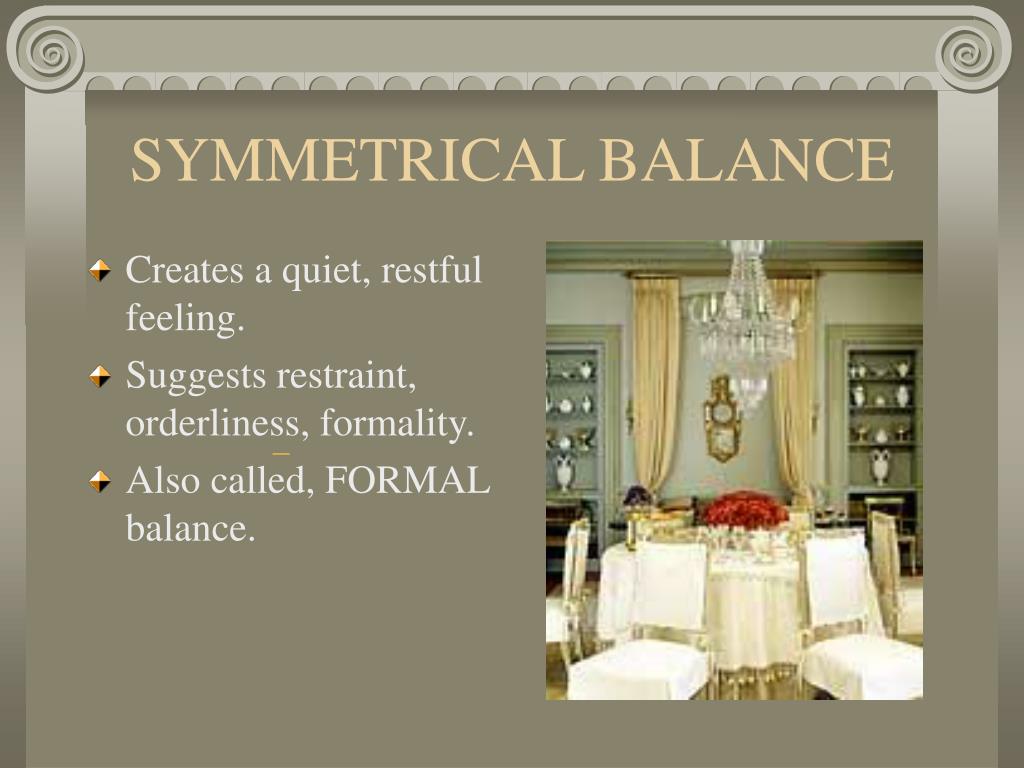 SYMMETRICAL BALANCE

Creates a quiet, restful feeling.

Suggests restraint, orderliness, formality.

Also called, FORMAL balance.